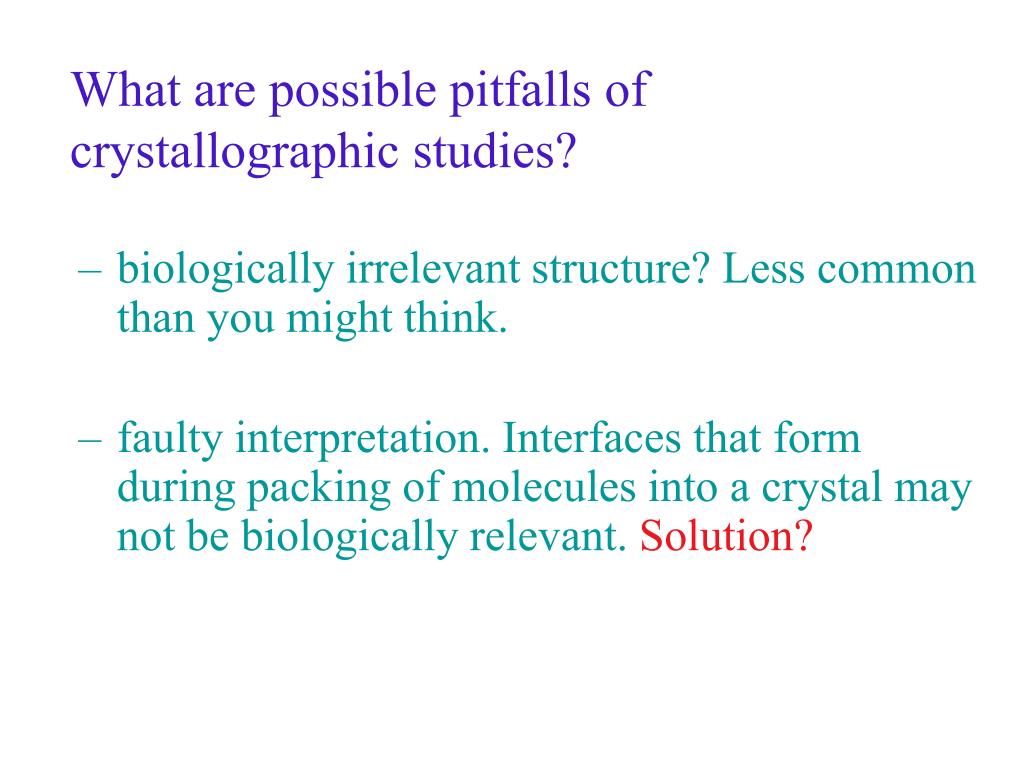 What are possible pitfalls of crystallographic studies?

– biologically irrelevant structure? Less common than you might think.

– faulty interpretation. Interfaces that form during packing of molecules into a crystal may not be biologically relevant. Solution?